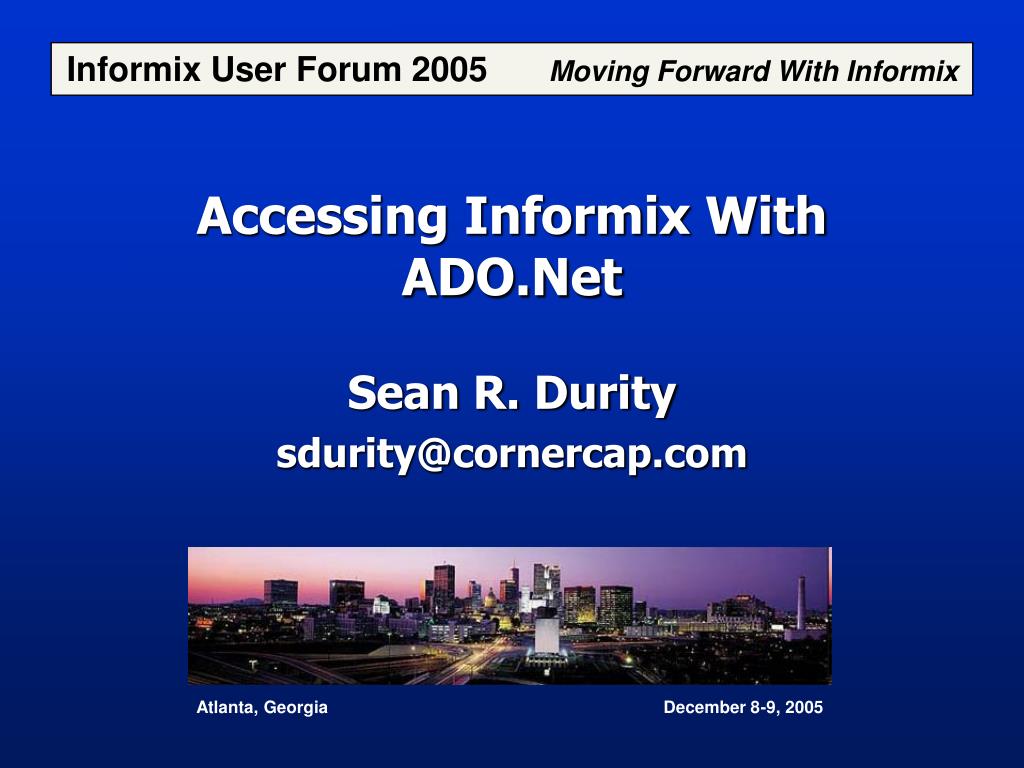 Informix User Forum 2005 Moving Forward With Informix

Accessing Informix With ADO.Net

Sean R. Durity
sdurity@cornercap.com

Atlanta, Georgia December 8-9, 2005